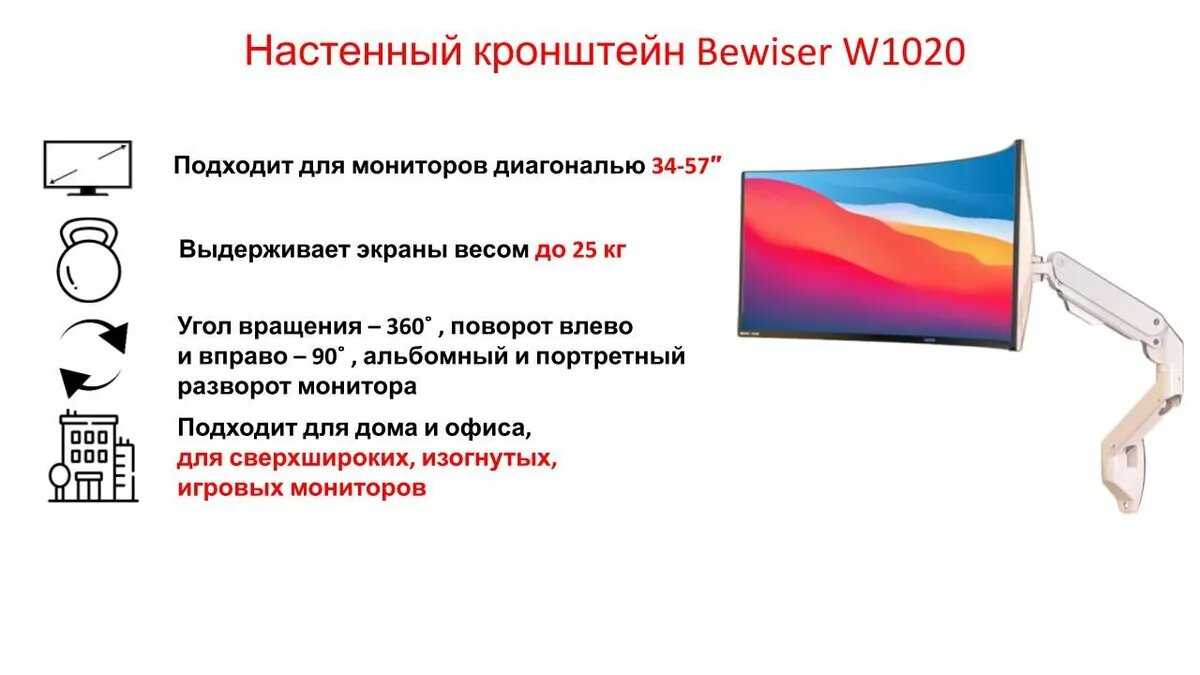 Настенный кронштейн Bewiser W1020

Подходит для мониторов диагональю 34-57"

Выдерживает экраны весом до 25 кг

Угол вращения – 360˚ , поворот влево и вправо – 90˚ , альбомный и портретный разворот монитора

Подходит для дома и офиса, для сверхшироких, изогнутых, игровых мониторов